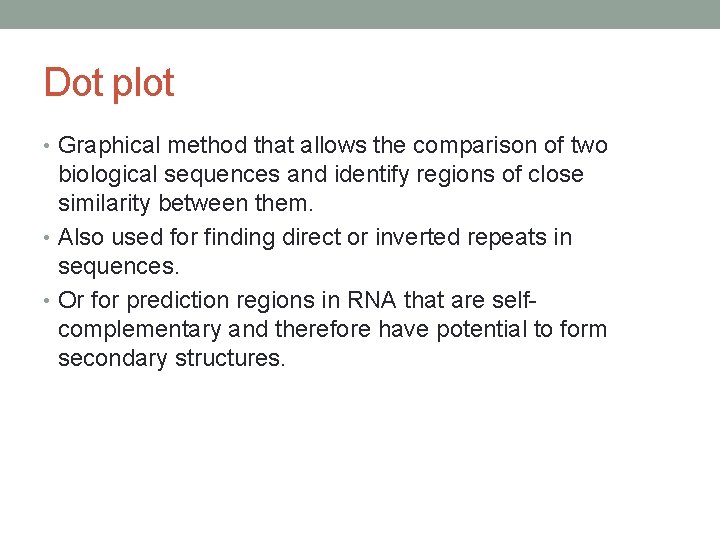 Dot plot

• Graphical method that allows the comparison of two biological sequences and identify regions of close similarity between them.
• Also used for finding direct or inverted repeats in sequences.
• Or for prediction regions in RNA that are self-complementary and therefore have potential to form secondary structures.